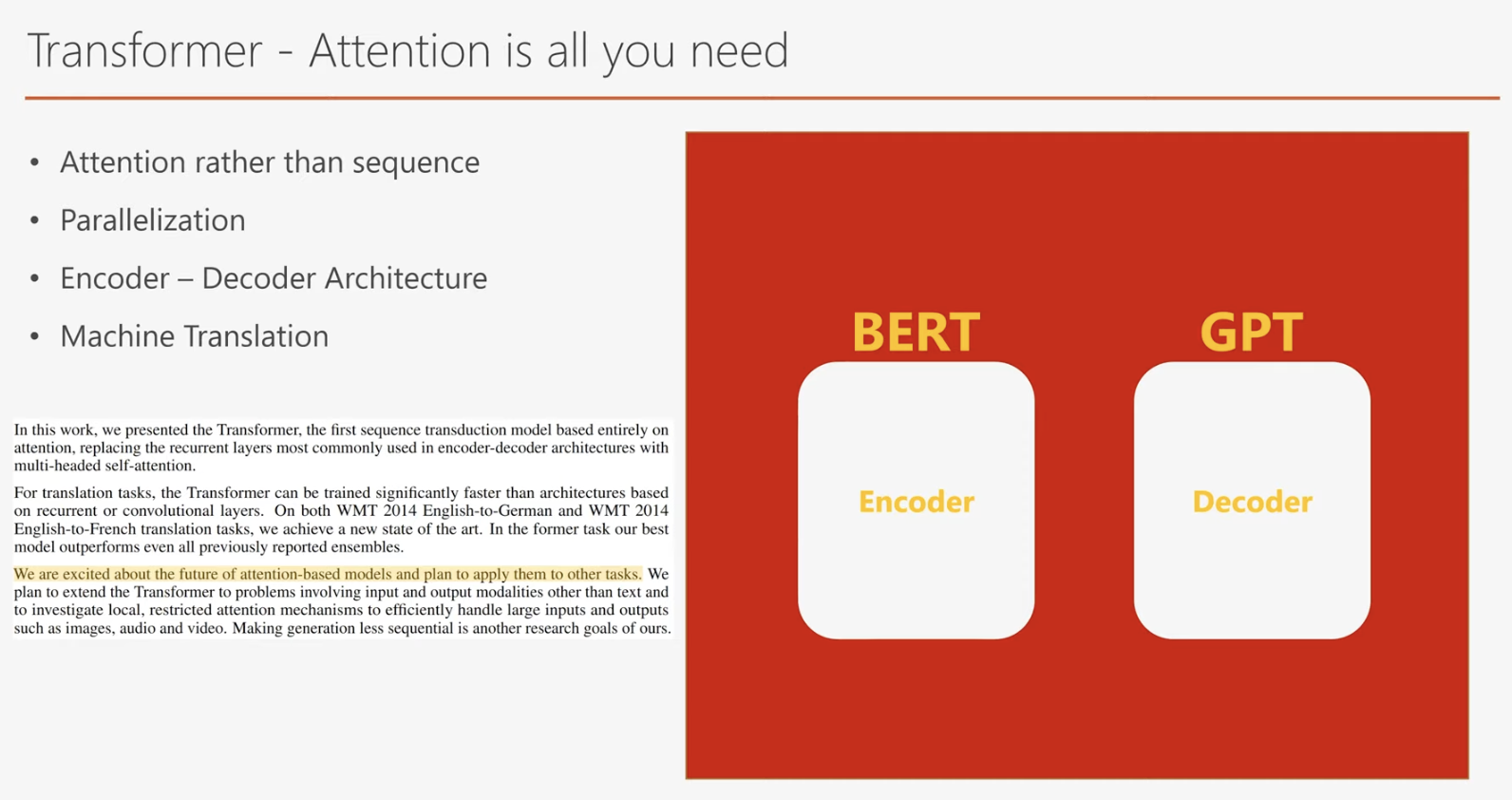 Transformer - Attention is all you need

• Attention rather than sequence
• Parallelization
• Encoder – Decoder Architecture
• Machine Translation

In this work, we presented the Transformer, the first sequence transduction model based entirely on attention, replacing the recurrent layers most commonly used in encoder-decoder architectures with multi-headed self-attention.

For translation tasks, the Transformer can be trained significantly faster than architectures based on recurrent or convolutional layers. On both WMT 2014 English-to-German and WMT 2014 English-to-French translation tasks, we achieve a new state of the art. In the former task our best model outperforms even all previously reported ensembles.

We are excited about the future of attention-based models and plan to apply them to other tasks. We plan to extend the Transformer to problems involving input and output modalities other than text and to investigate local, restricted attention mechanisms to efficiently handle large inputs and outputs such as images, audio and video. Making generation less sequential is another research goals of ours.

BERT
Encoder

GPT
Decoder